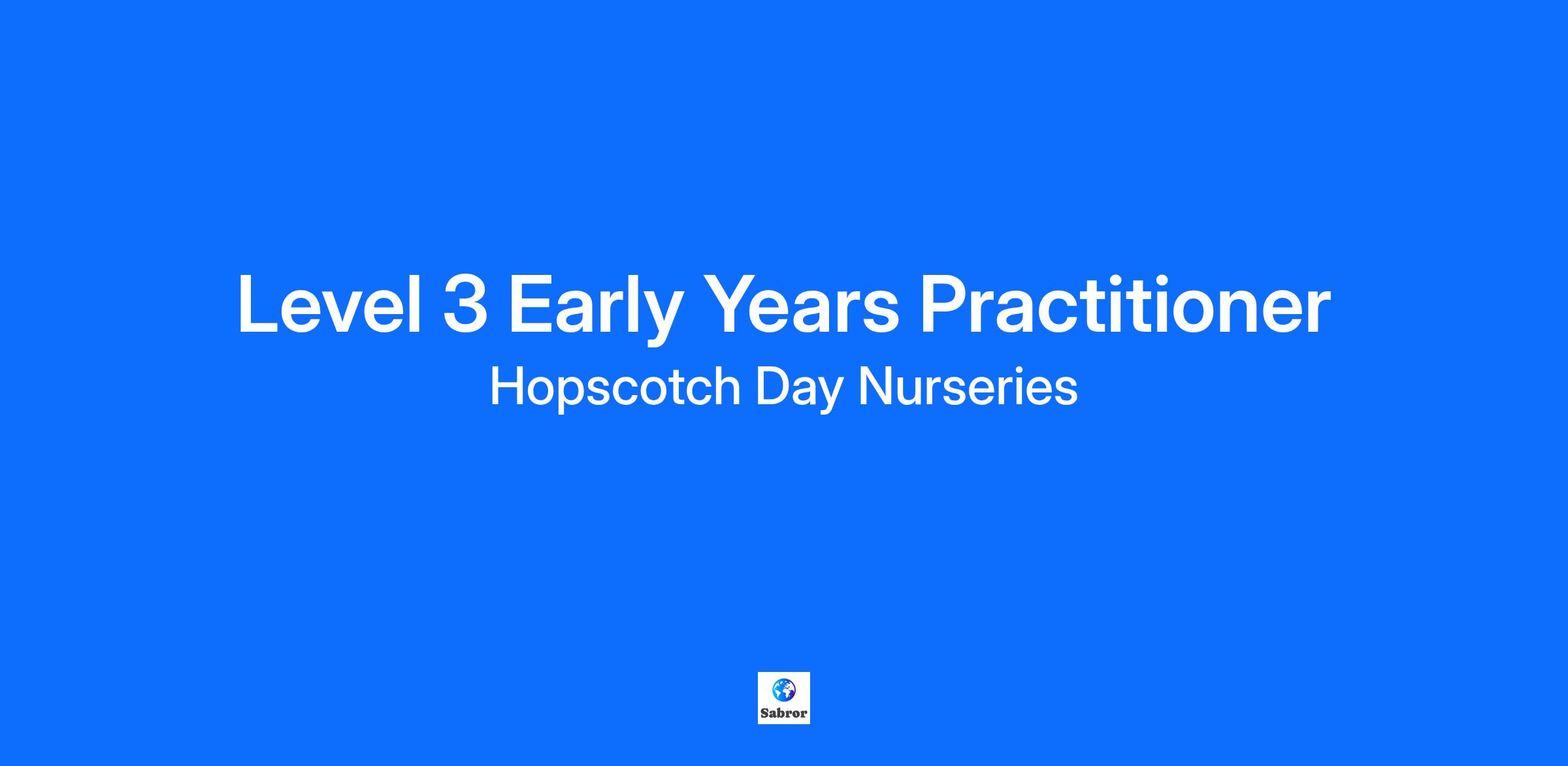 Level 3 Early Years Practitioner
Hopscotch Day Nurseries

Sabror